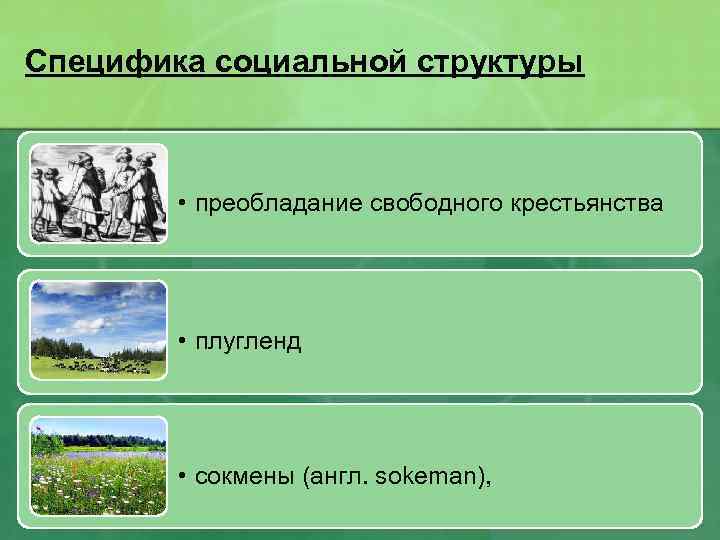 Специфика социальной структуры

• преобладание свободного крестьянства

• плугленд

• сокмены (англ. sokeman),